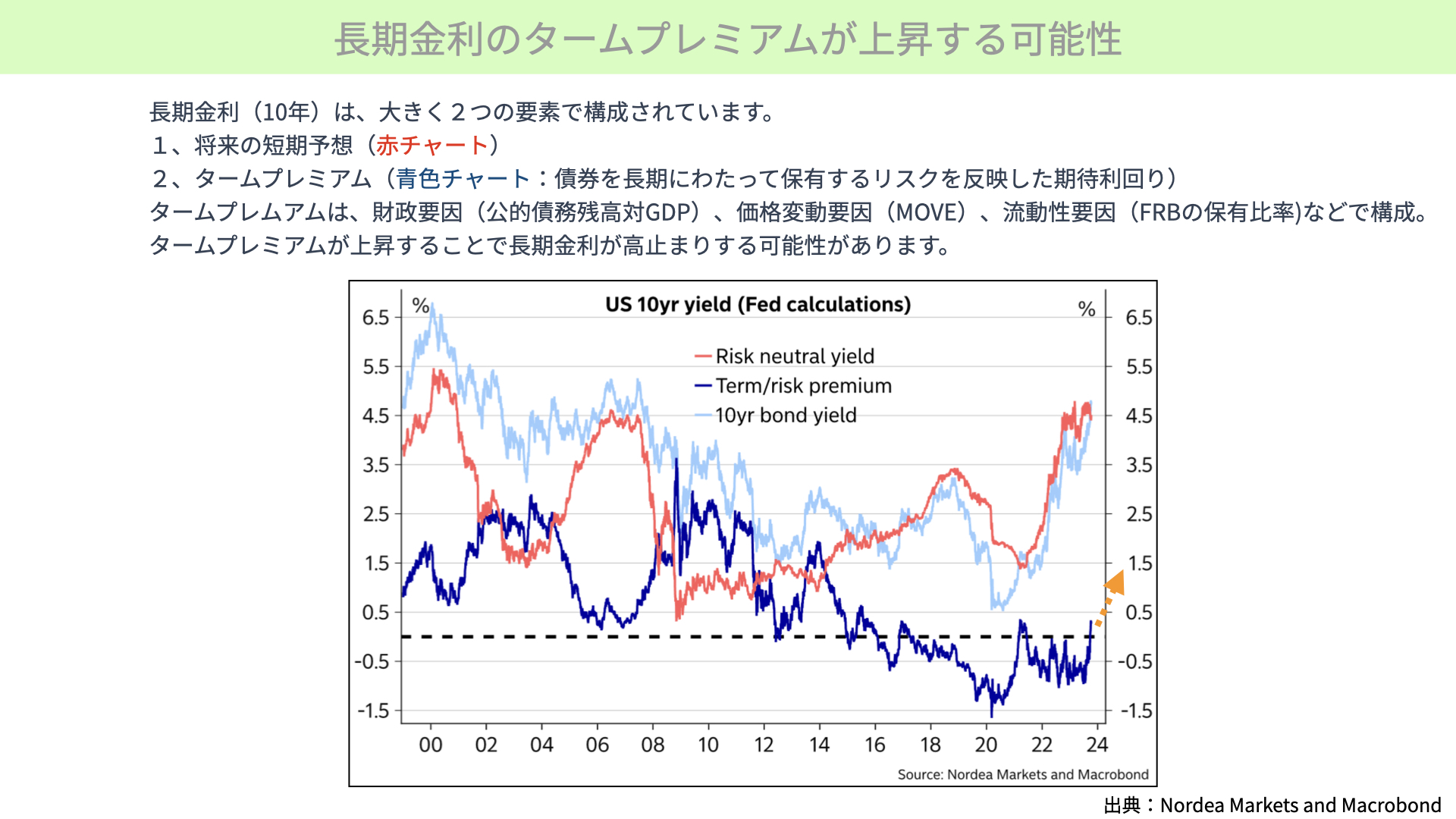 長期金利のタームプレミアムが上昇する可能性

長期金利（10年）は、大きく２つの要素で構成されています。
１、将来の短期予想（赤チャート）
２、タームプレミアム（青色チャート：債券を長期にわたって保有するリスクを反映した期待利回り）
タームプレムアムは、財政要因（公的債務残高対GDP）、価格変動要因（MOVE）、流動性要因（FRBの保有比率)などで構成。
タームプレミアムが上昇することで長期金利が高止まりする可能性があります。

US 10yr yield (Fed calculations)
%
%
Risk neutral yield
Term/risk premium
10yr bond yield
6.5
5.5
4.5
3.5
2.5
1.5
0.5
-0.5
-1.5
6.5
5.5
4.5
3.5
2.5
1.5
0.5
-0.5
-1.5
00 02 04 06 08 10 12 14 16 18 20 22 24
Source: Nordea Markets and Macrobond

出典：Nordea Markets and Macrobond